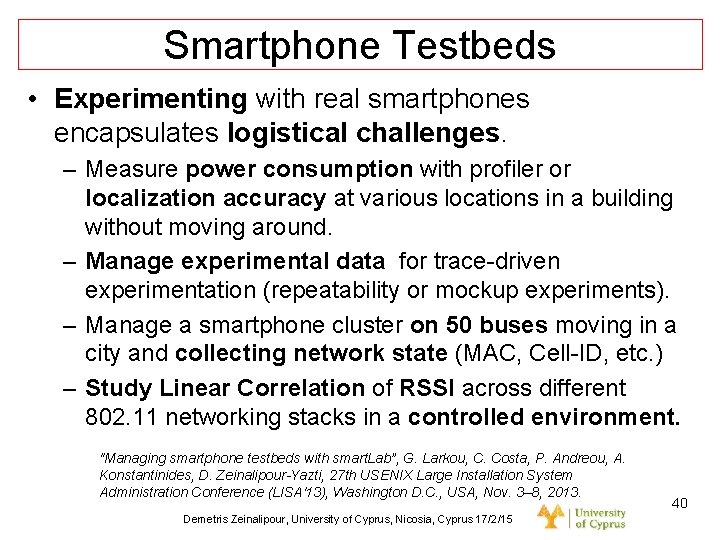 Smartphone Testbeds

• Experimenting with real smartphones encapsulates logistical challenges.

– Measure power consumption with profiler or localization accuracy at various locations in a building without moving around.

– Manage experimental data for trace-driven experimentation (repeatability or mockup experiments).

– Manage a smartphone cluster on 50 buses moving in a city and collecting network state (MAC, Cell-ID, etc.)

– Study Linear Correlation of RSSI across different 802.11 networking stacks in a controlled environment.

"Managing smartphone testbeds with smartLab", G. Larkou, C. Costa, P. Andreou, A. Konstantinides, D. Zeinalipour-Yazti, 27th USENIX Large Installation System Administration Conference (LISA'13), Washington D.C., USA, Nov. 3–8, 2013.

40

Demetris Zeinalipour, University of Cyprus, Nicosia, Cyprus 17/2/15

University of Cyprus